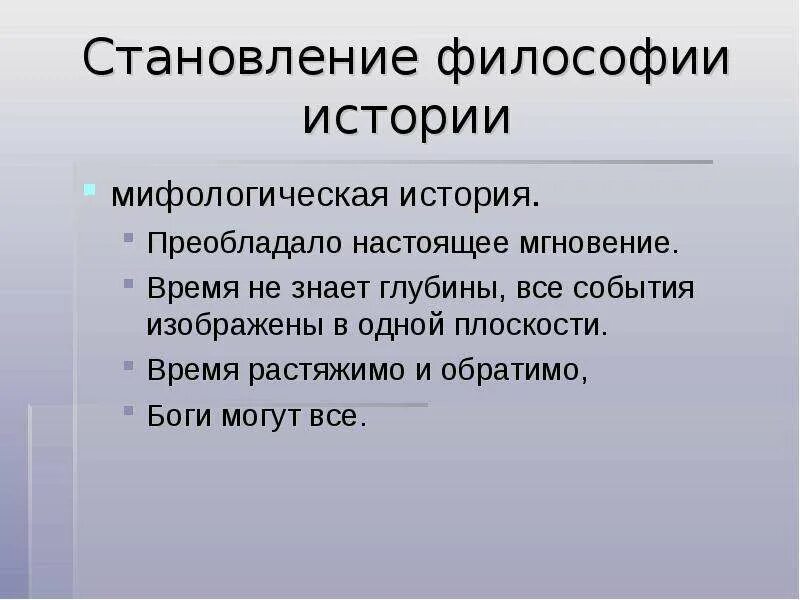 Становление философии истории

мифологическая история.

Преобладало настоящее мгновение.

Время не знает глубины, все события изображены в одной плоскости.

Время растяжимо и обратимо,

Боги могут все.